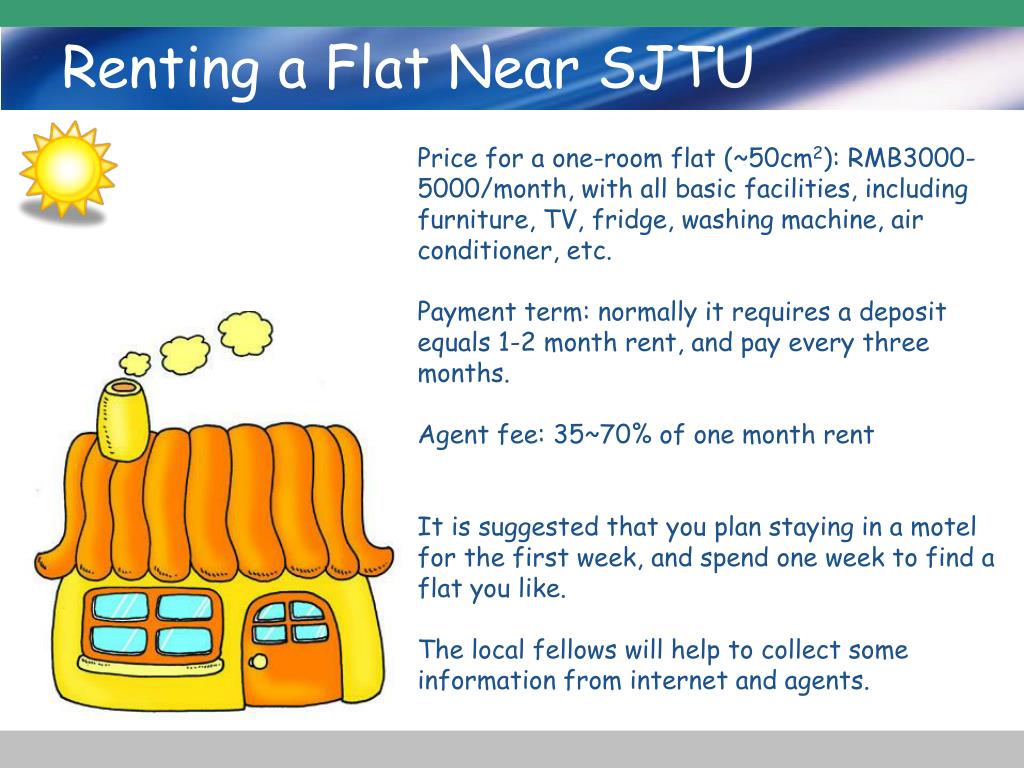 Renting a Flat Near SJTU

Price for a one-room flat (~50cm$^2$): RMB3000-5000/month, with all basic facilities, including furniture, TV, fridge, washing machine, air conditioner, etc.

Payment term: normally it requires a deposit equals 1-2 month rent, and pay every three months.

Agent fee: 35~70% of one month rent

It is suggested that you plan staying in a motel for the first week, and spend one week to find a flat you like.

The local fellows will help to collect some information from internet and agents.